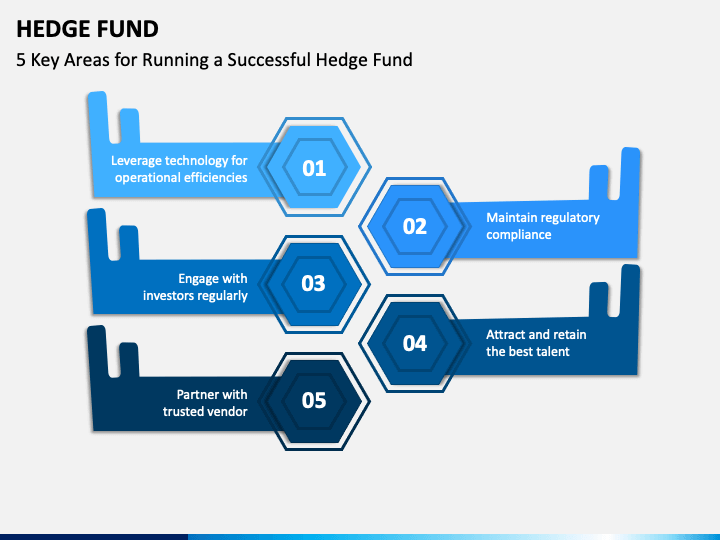 HEDGE FUND

5 Key Areas for Running a Successful Hedge Fund

Leverage technology for operational efficiencies

01

02

Maintain regulatory compliance

Engage with investors regularly

03

04

Attract and retain the best talent

Partner with trusted vendor

05